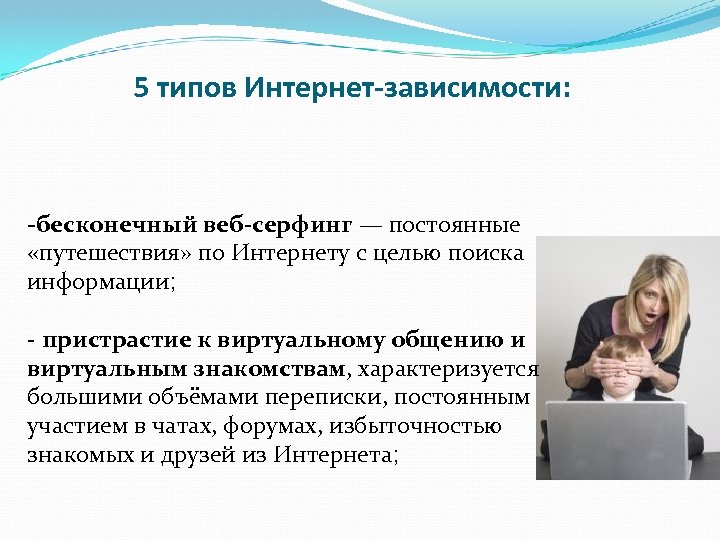 5 типов Интернет-зависимости:

-бесконечный веб-серфинг — постоянные «путешествия» по Интернету с целью поиска информации;

- пристрастие к виртуальному общению и виртуальным знакомствам, характеризуется большими объёмами переписки, постоянным участием в чатах, форумах, избыточностью знакомых и друзей из Интернета;